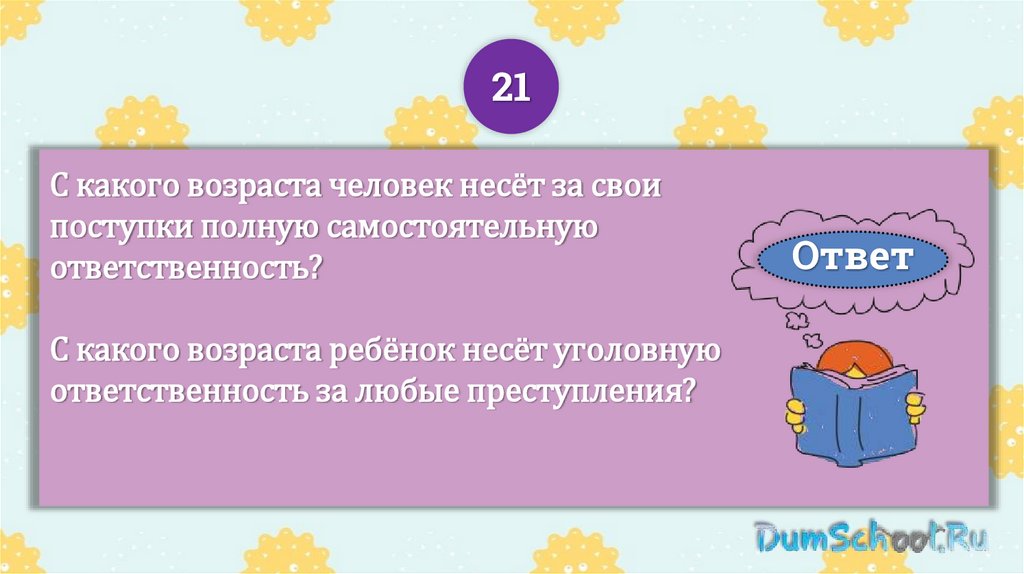 21

С какого возраста человек несёт за свои поступки полную самостоятельную ответственность?

С какого возраста ребёнок несёт уголовную ответственность за любые преступления?

Ответ

DumSchool.Ru